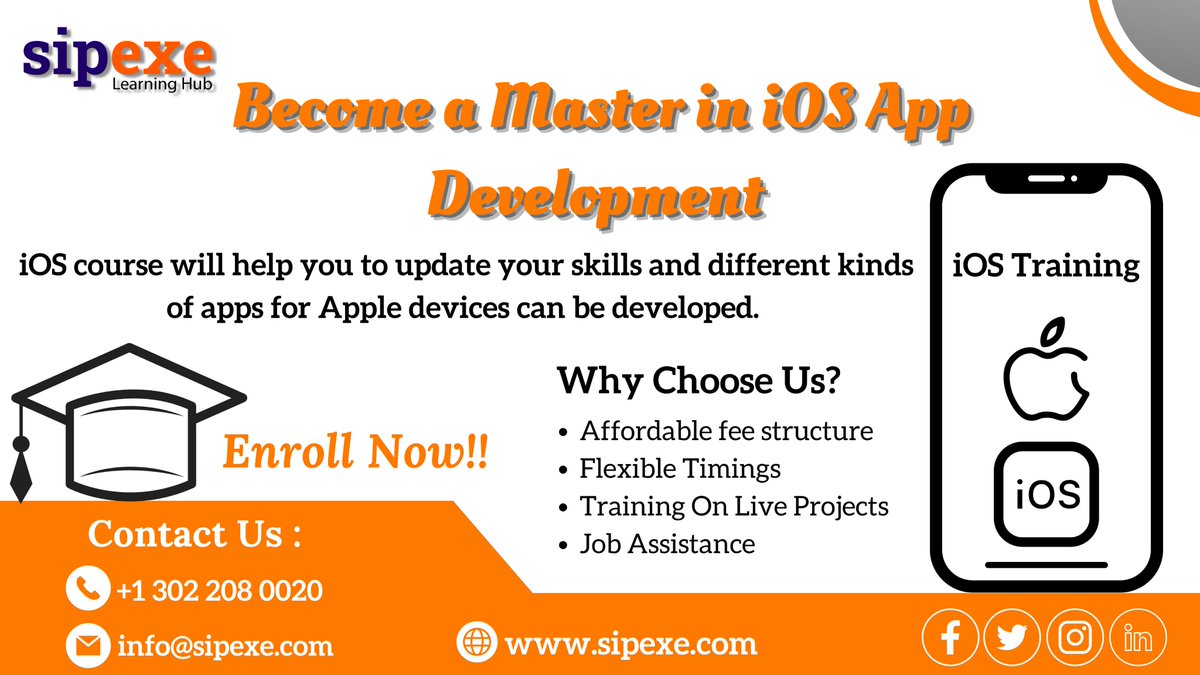 sipexe
Learning Hub

Become a Master in iOS App Development

iOS course will help you to update your skills and different kinds of apps for Apple devices can be developed.

iOS Training

iOS

Enroll Now!!

Why Choose Us?

• Affordable fee structure
• Flexible Timings
• Training On Live Projects
• Job Assistance

Contact Us :

+1 302 208 0020

info@sipexe.com

www.sipexe.com

in